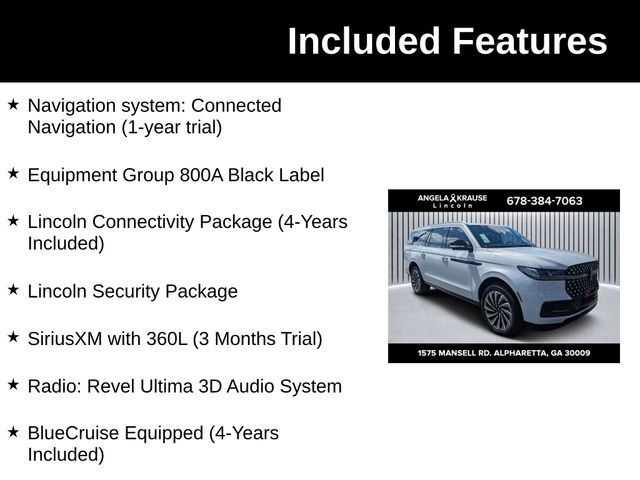 Included Features

★ Navigation system: Connected Navigation (1-year trial)

★ Equipment Group 800A Black Label

★ Lincoln Connectivity Package (4-Years Included)

★ Lincoln Security Package

★ SiriusXM with 360L (3 Months Trial)

★ Radio: Revel Ultima 3D Audio System

★ BlueCruise Equipped (4-Years Included)

ANGELA KRAUSE
Lincoln
678-384-7063

1575 MANSELL RD. ALPHARETTA, GA 30009